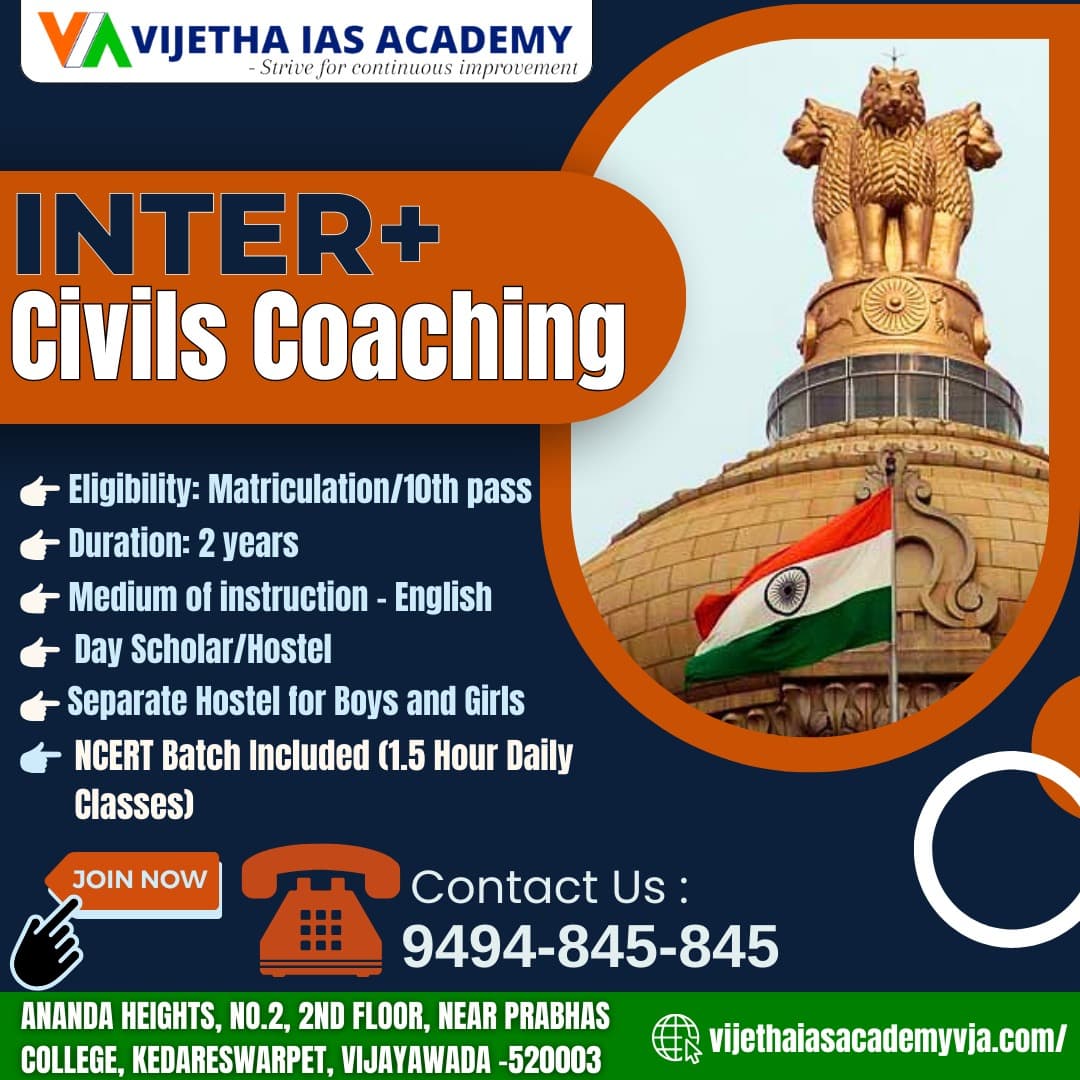 VIJETHA IAS ACADEMY
- Strive for continuous improvement

INTER+
Civils Coaching

Eligibility: Matriculation/10th pass
Duration: 2 years
Medium of instruction - English
Day Scholar/Hostel
Separate Hostel for Boys and Girls
NCERT Batch Included (1.5 Hour Daily Classes)

JOIN NOW

Contact Us :
9494-845-845

ANANDA HEIGHTS, NO.2, 2ND FLOOR, NEAR PRABHAS COLLEGE, KEDARESWARPET, VIJAYAWADA -520003

vijethaiasacademyvja.com/